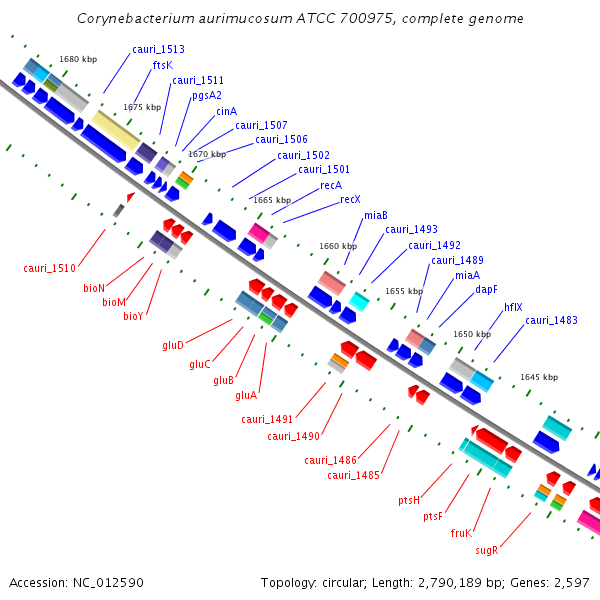 Corynebacterium aurimucosum ATCC 700975, complete genome

1680 kbp

cauri_1513

ftsK

cauri_1511

pgsA2

1675 kbp

cinA

cauri_1507

cauri_1506

1670 kbp

cauri_1502

cauri_1501

recA

1665 kbp

recX

miaB

cauri_1493

1660 kbp

cauri_1492

cauri_1489

miaA

1655 kbp

dapF

hflX

cauri_1483

1650 kbp

1645 kbp

cauri_1510

bioN

bioM

bioY

gluD

gluC

gluB

gluA

cauri_1491

cauri_1490

cauri_1486

cauri_1485

ptsH

ptsF

fruK

sugR

Accession: NC_012590

Topology: circular; Length: 2,790,189 bp; Genes: 2,597